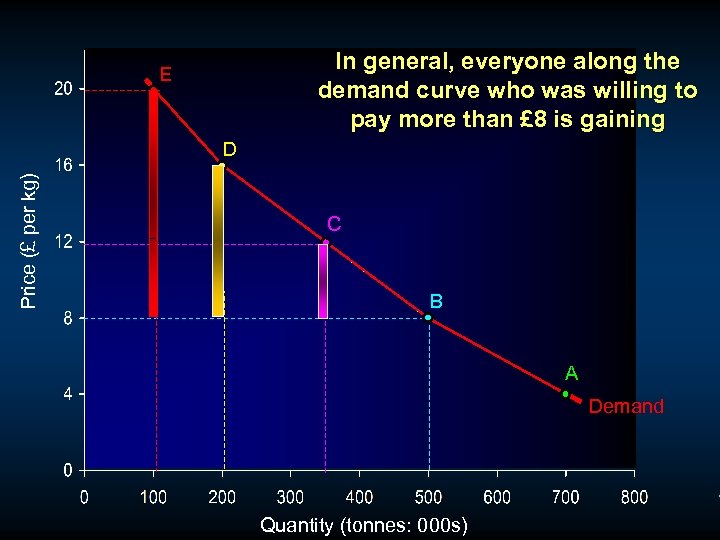 In general, everyone along the demand curve who was willing to pay more than £8 is gaining

Price (£ per kg)

20
16
12
8
4
0

E
D
C
B
A
Demand

0 100 200 300 400 500 600 700 800

Quantity (tonnes: 000s)